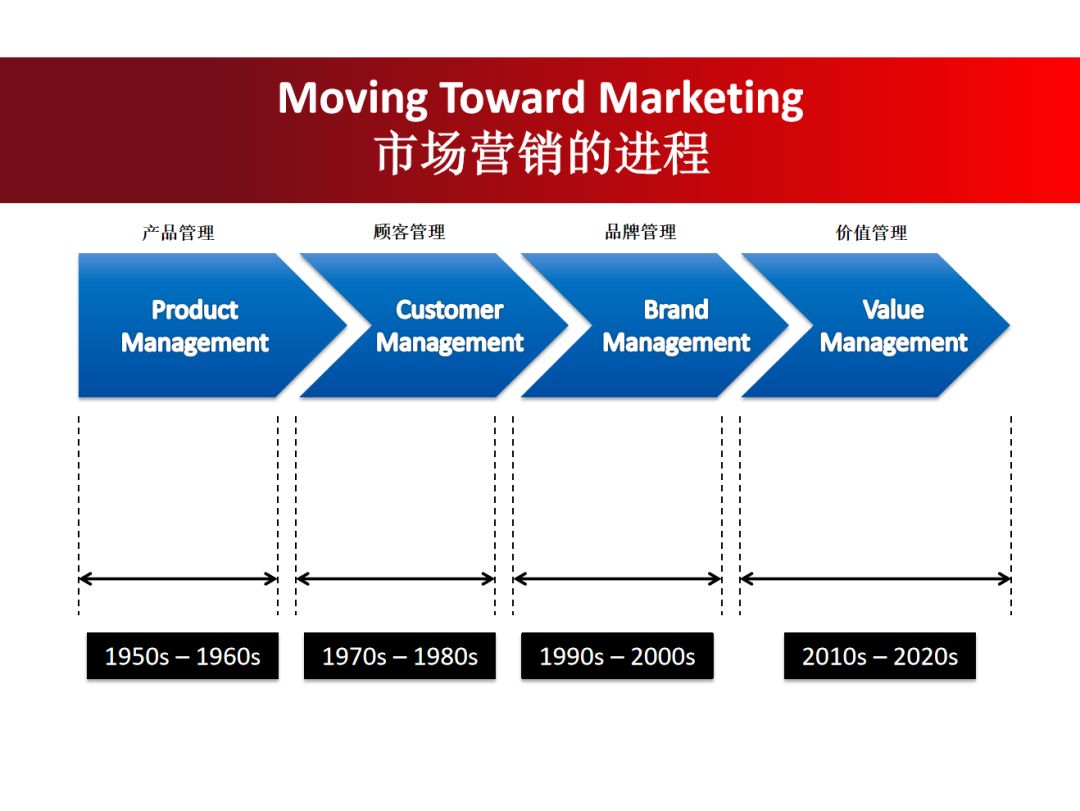 Moving Toward Marketing
市场营销的进程

产品管理
顾客管理
品牌管理
价值管理

Product Management

Customer Management

Brand Management

Value Management

1950s – 1960s
1970s – 1980s
1990s – 2000s
2010s – 2020s